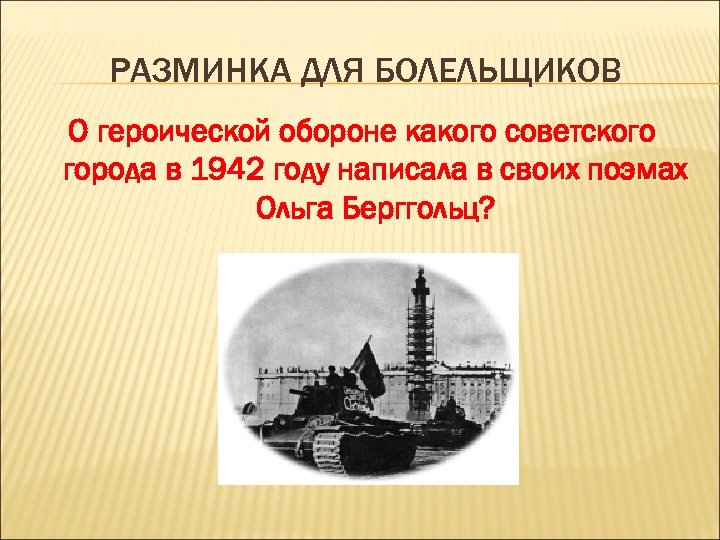 РАЗМИНКА ДЛЯ БОЛЕЛЬЩИКОВ

О героической обороне какого советского города в 1942 году написала в своих поэмах Ольга Берггольц?